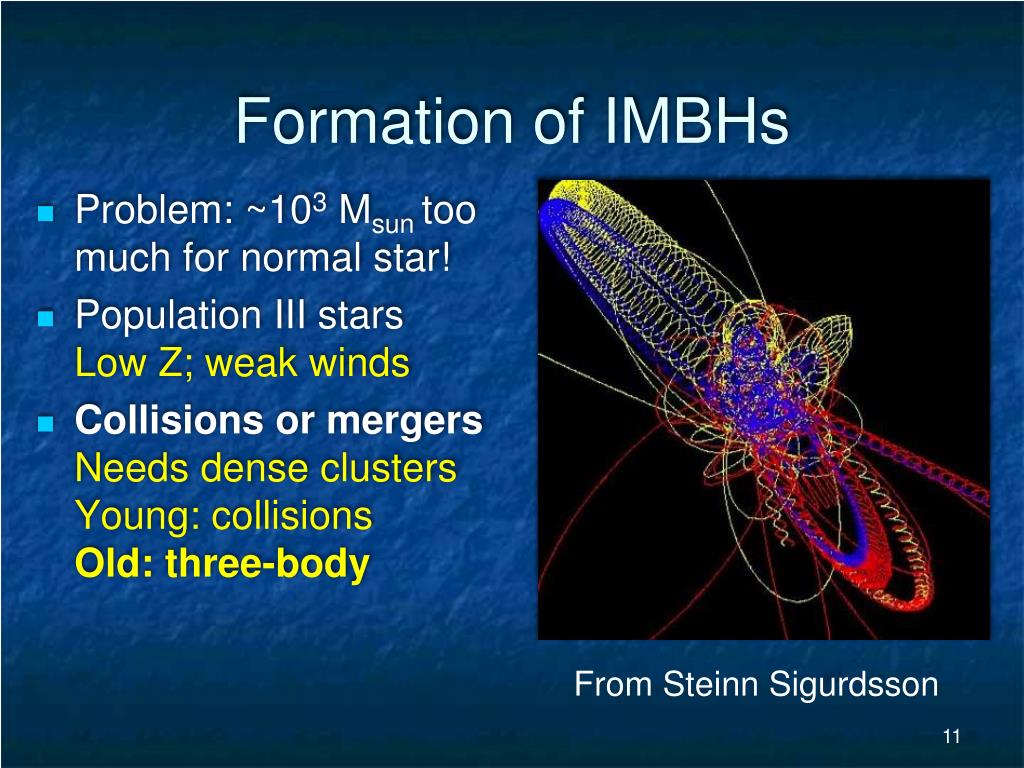 Formation of IMBHs

Problem: ~$10^3$ $M_{sun}$ too much for normal star!

Population III stars
Low Z; weak winds

Collisions or mergers
Needs dense clusters
Young: collisions
Old: three-body

From Steinn Sigurdsson

11